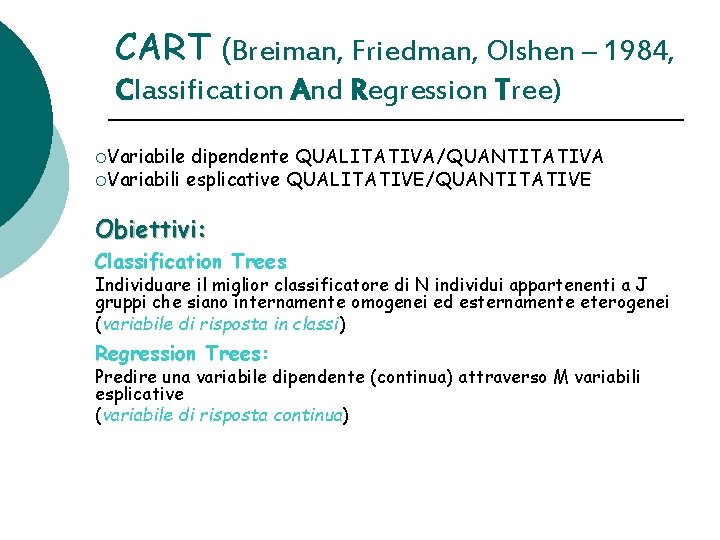 CART (Breiman, Friedman, Olshen – 1984, Classification And Regression Tree)

○Variabile dipendente QUALITATIVA/QUANTITATIVA
○Variabili esplicative QUALITATIVE/QUANTITATIVE

Obiettivi:

Classification Trees

Individuare il miglior classificatore di N individui appartenenti a J gruppi che siano internamente omogenei ed esternamente eterogenei (variabile di risposta in classi)

Regression Trees:

Predire una variabile dipendente (continua) attraverso M variabili esplicative
(variabile di risposta continua)